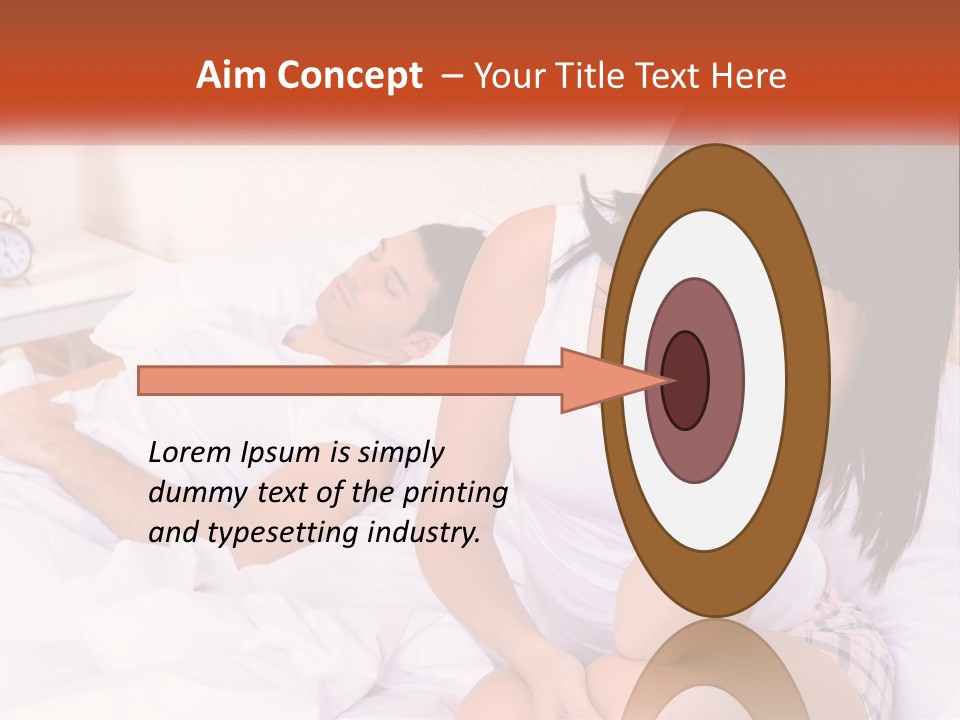 Aim Concept – Your Title Text Here

Lorem Ipsum is simply dummy text of the printing and typesetting industry.